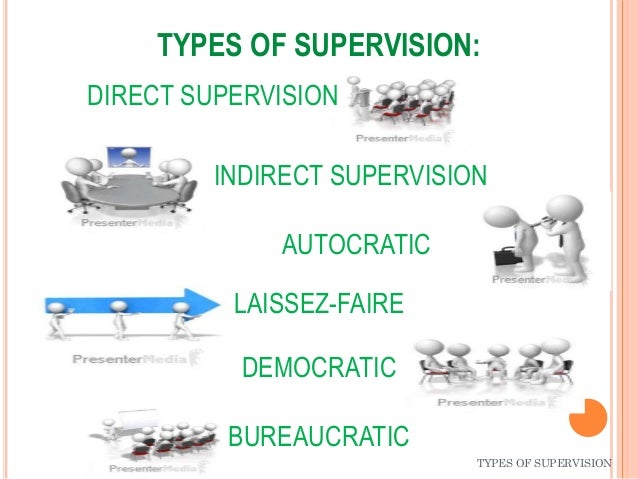 TYPES OF SUPERVISION:

DIRECT SUPERVISION

PresenterMedia

PresenterMedia

INDIRECT SUPERVISION

AUTOCRATIC

PresenterMedia

LAISSEZ-FAIRE

PresenterMedia

DEMOCRATIC

PresenterMedia

BUREAUCRATIC

PresenterMedia

TYPES OF SUPERVISION